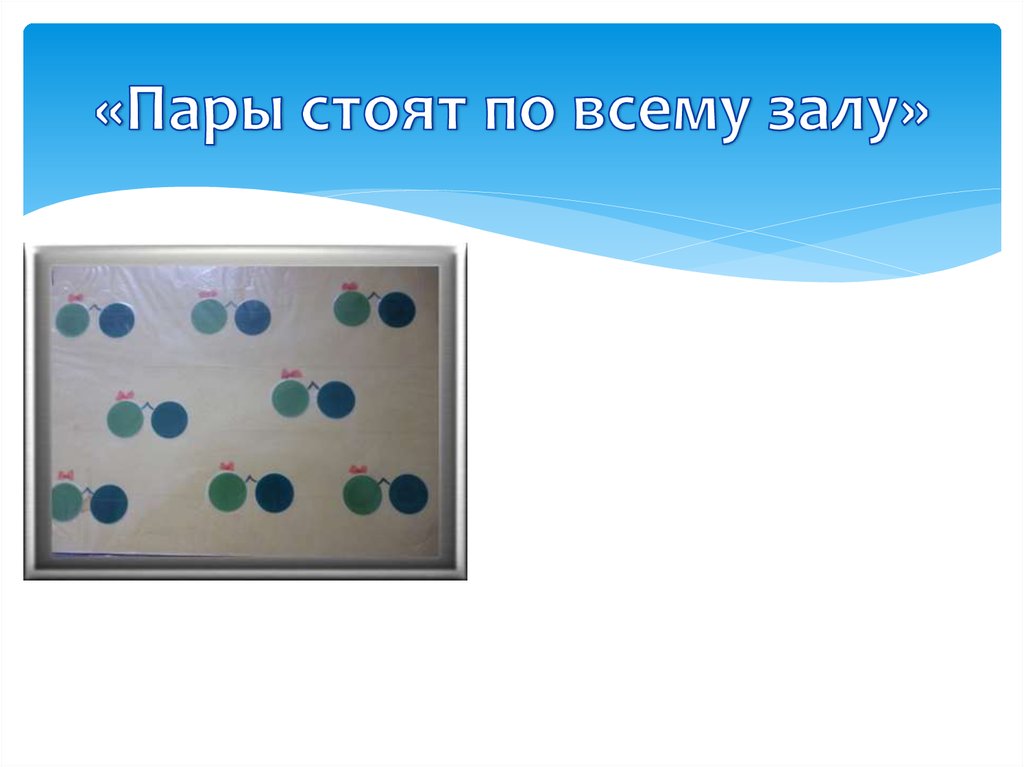 «Пары стоят по всему залу»